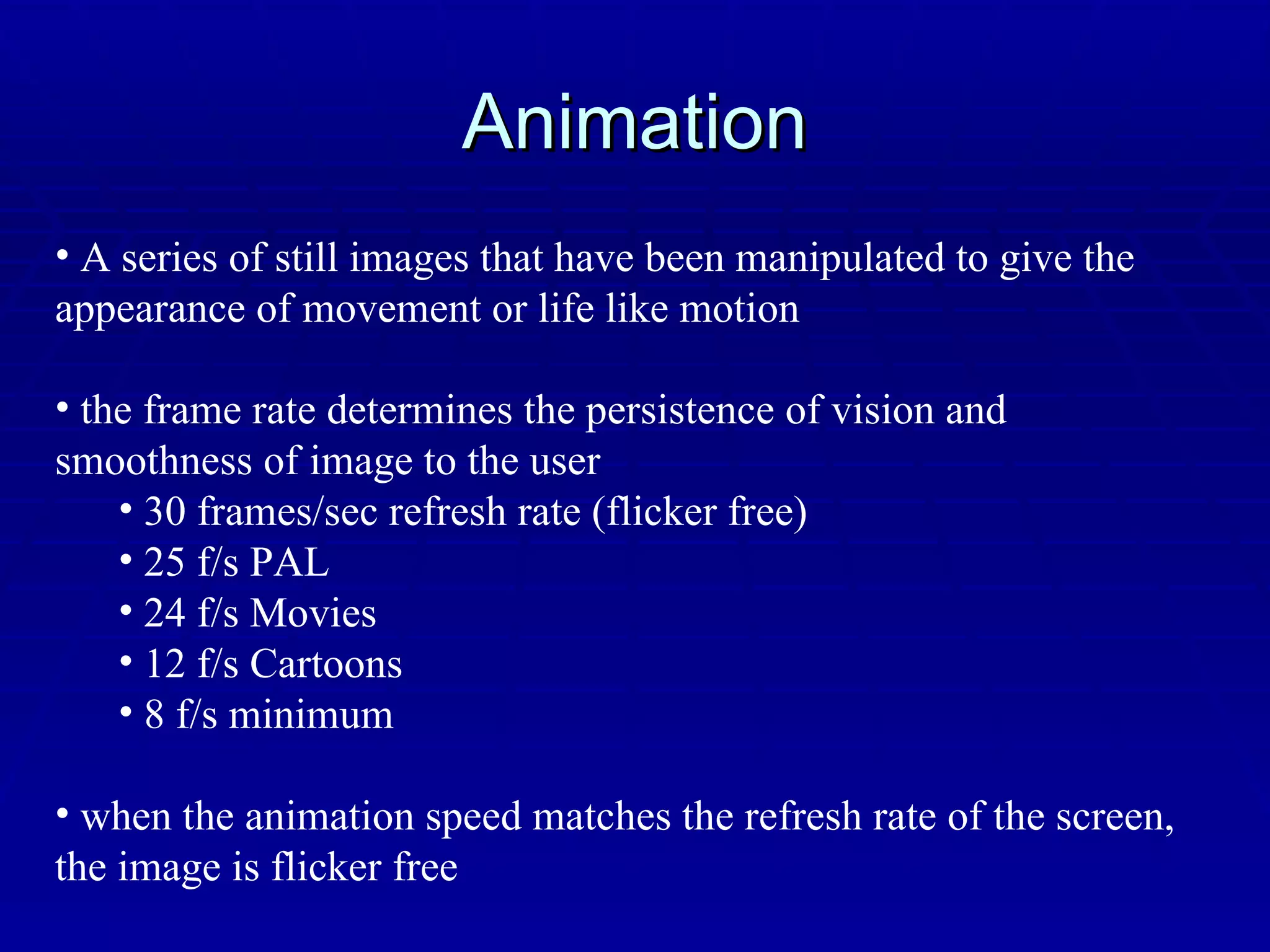 Animation

• A series of still images that have been manipulated to give the appearance of movement or life like motion

• the frame rate determines the persistence of vision and smoothness of image to the user
• 30 frames/sec refresh rate (flicker free)
• 25 f/s PAL
• 24 f/s Movies
• 12 f/s Cartoons
• 8 f/s minimum

• when the animation speed matches the refresh rate of the screen, the image is flicker free